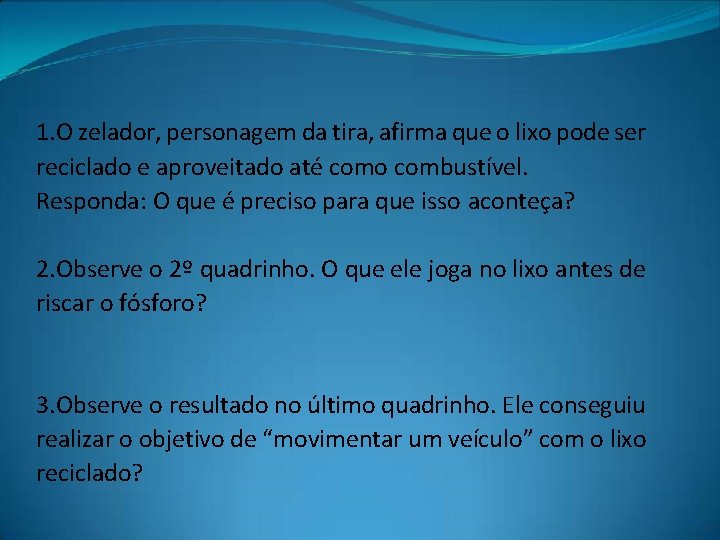 1.O zelador, personagem da tira, afirma que o lixo pode ser reciclado e aproveitado até como combustível.
Responda: O que é preciso para que isso aconteça?

2.Observe o 2º quadrinho. O que ele joga no lixo antes de riscar o fósforo?

3.Observe o resultado no último quadrinho. Ele conseguiu realizar o objetivo de “movimentar um veículo” com o lixo reciclado?